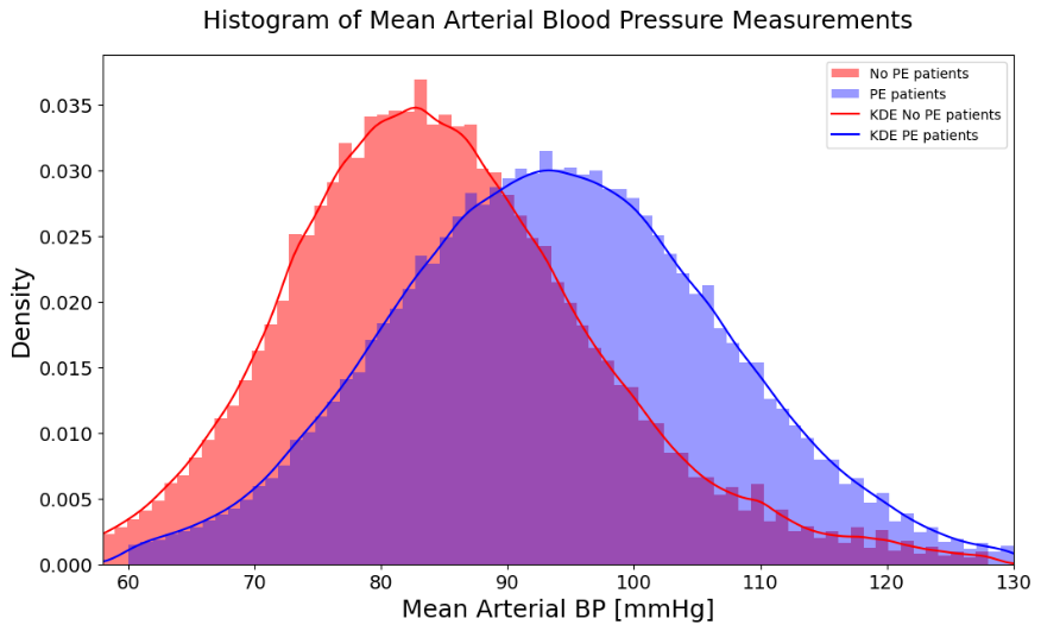 Histogram of Mean Arterial Blood Pressure Measurements

No PE patients
PE patients
KDE No PE patients
KDE PE patients

Density

0.035
0.030
0.025
0.020
0.015
0.010
0.005
0.000

60
70
80
90
100
110
120
130

Mean Arterial BP [mmHg]